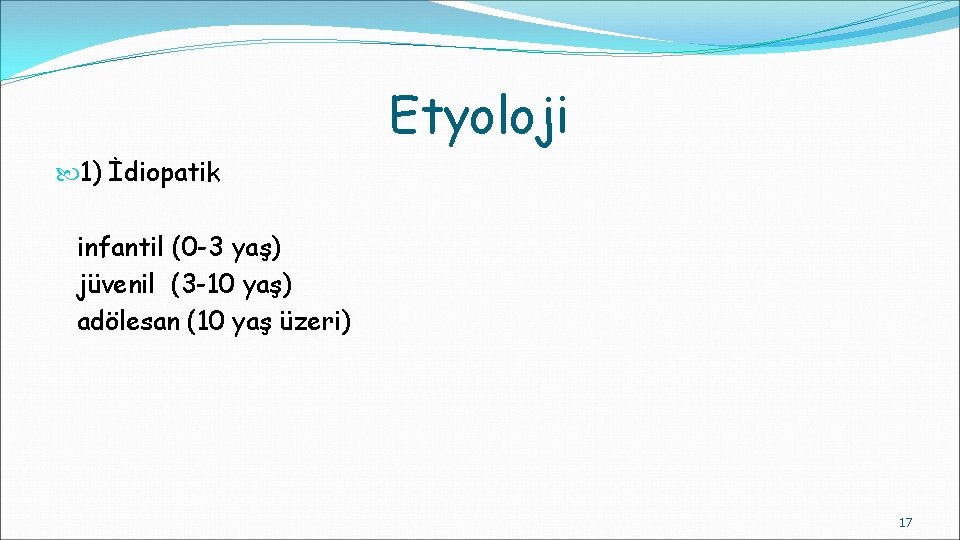 Etyoloji

1) İdiopatik

infantil (0-3 yaş)
jüvenil (3-10 yaş)
adölesan (10 yaş üzeri)

17